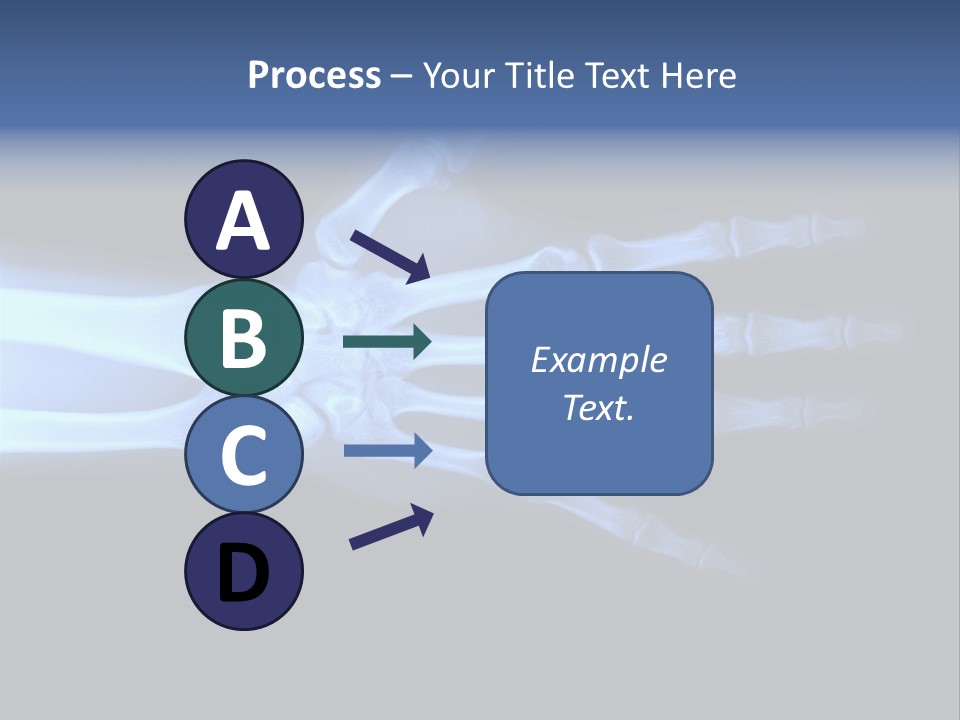 Process – Your Title Text Here

A

B

C

D

Example Text.